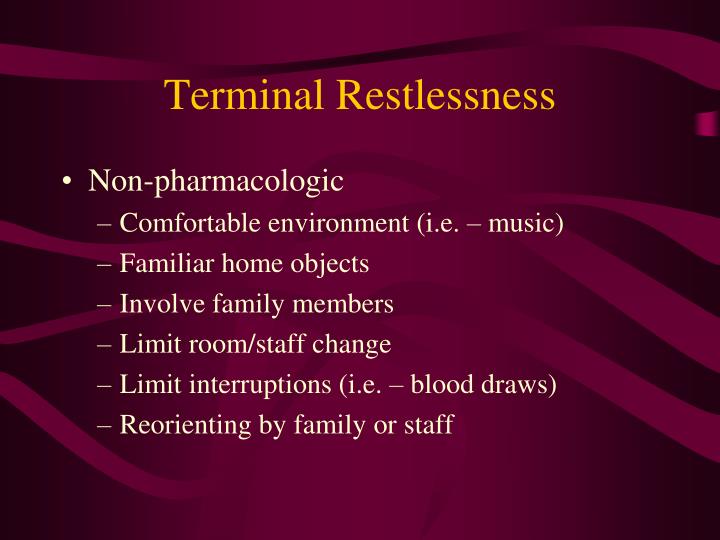 Terminal Restlessness

• Non-pharmacologic
– Comfortable environment (i.e. – music)
– Familiar home objects
– Involve family members
– Limit room/staff change
– Limit interruptions (i.e. – blood draws)
– Reorienting by family or staff